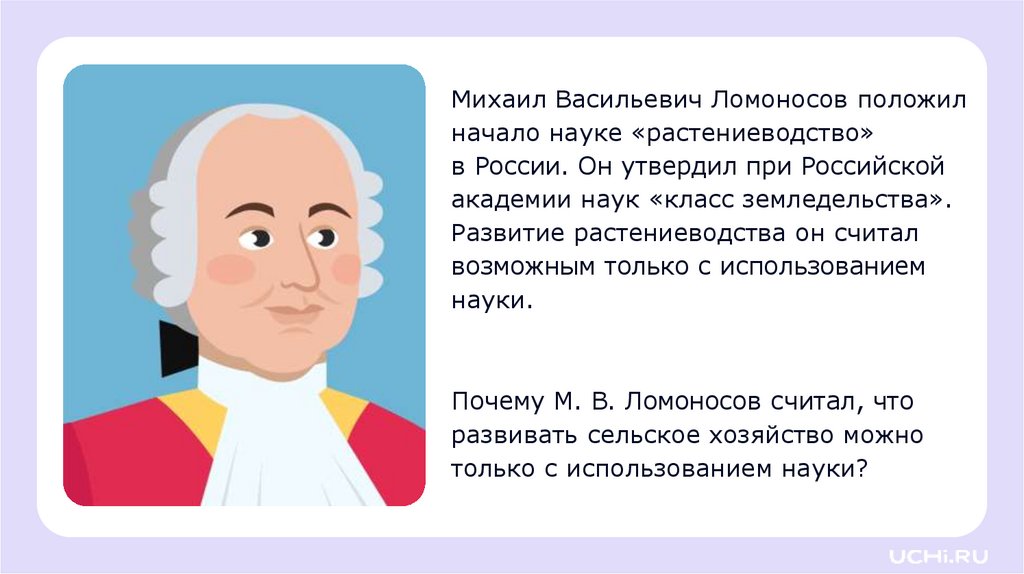 Михаил Васильевич Ломоносов положил начало науке «растениеводство» в России. Он утвердил при Российской академии наук «класс земледельства». Развитие растениеводства он считал возможным только с использованием науки.

Почему М. В. Ломоносов считал, что развивать сельское хозяйство можно только с использованием науки?

UCHi.RU